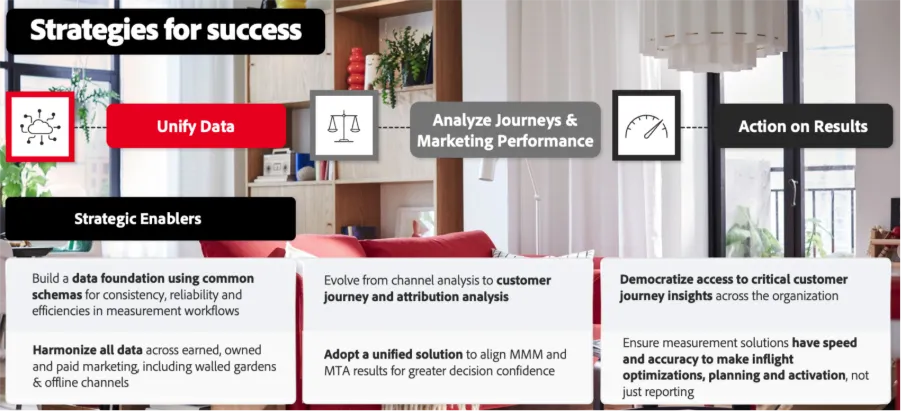 Strategies for success

Unify Data

Analyze Journeys & Marketing Performance

Action on Results

Strategic Enablers

Build a data foundation using common schemas for consistency, reliability and efficiencies in measurement workflows

Harmonize all data across earned, owned and paid marketing, including walled gardens & offline channels

Evolve from channel analysis to customer journey and attribution analysis

Adopt a unified solution to align MMM and MTA results for greater decision confidence

Democratize access to critical customer journey insights across the organization

Ensure measurement solutions have speed and accuracy to make inflight optimizations, planning and activation, not just reporting